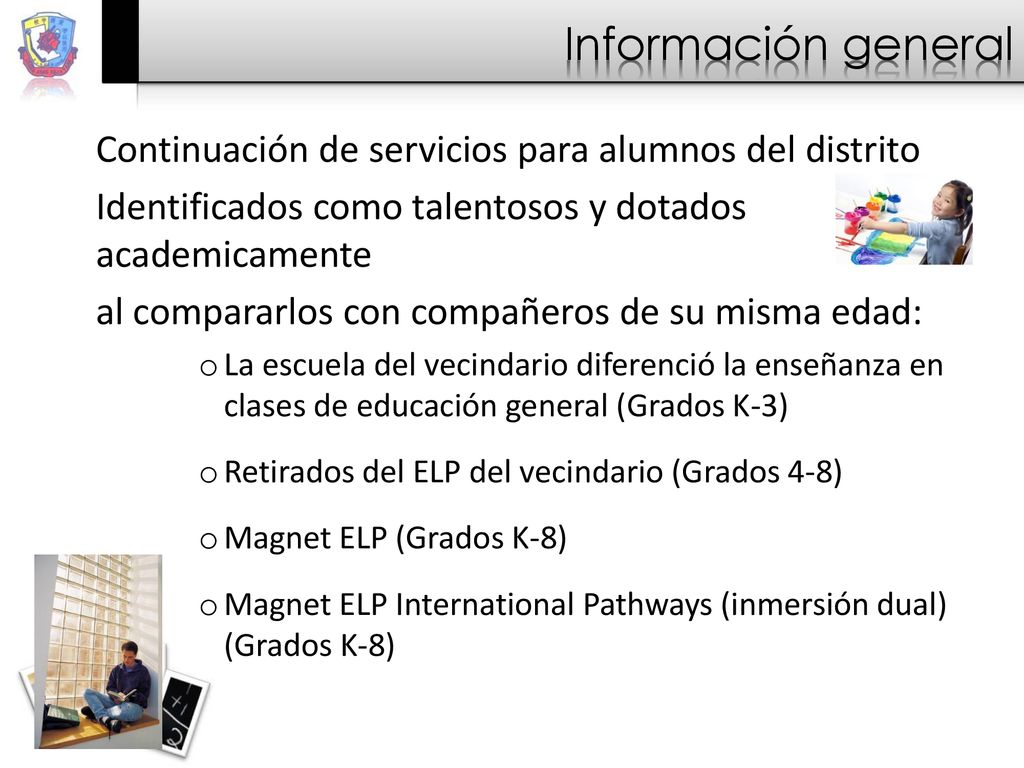 Información general

Continuación de servicios para alumnos del distrito

Identificados como talentosos y dotados academicamente

al compararlos con compañeros de su misma edad:

o La escuela del vecindario diferenció la enseñanza en clases de educación general (Grados K-3)

o Retirados del ELP del vecindario (Grados 4-8)

o Magnet ELP (Grados K-8)

o Magnet ELP International Pathways (inmersión dual) (Grados K-8)